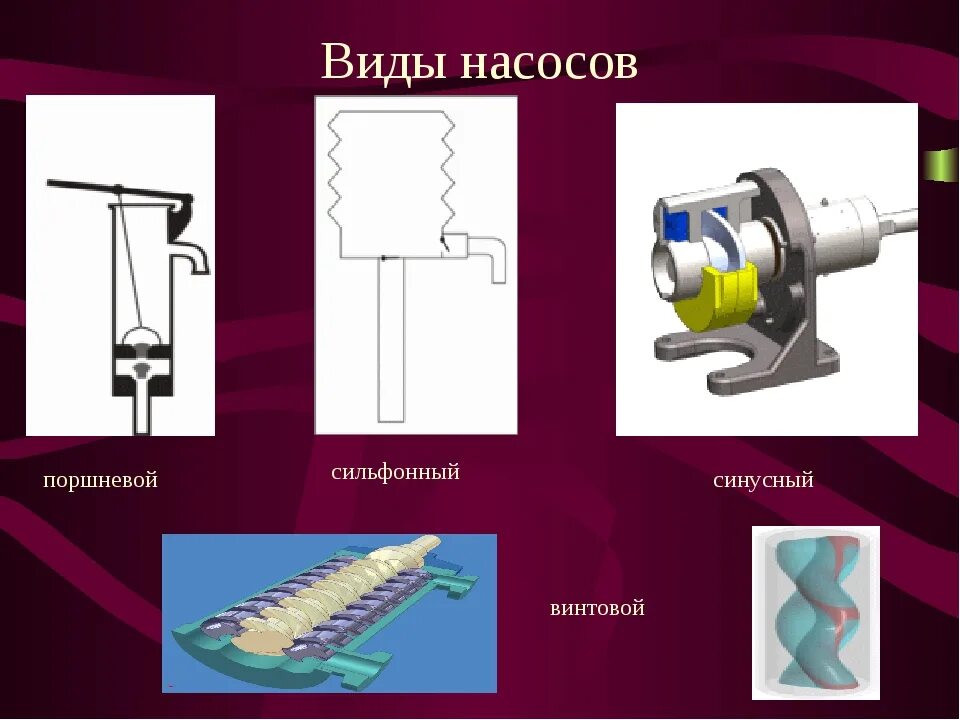 Виды насосов

поршневой

сильфонный

синусный

винтовой